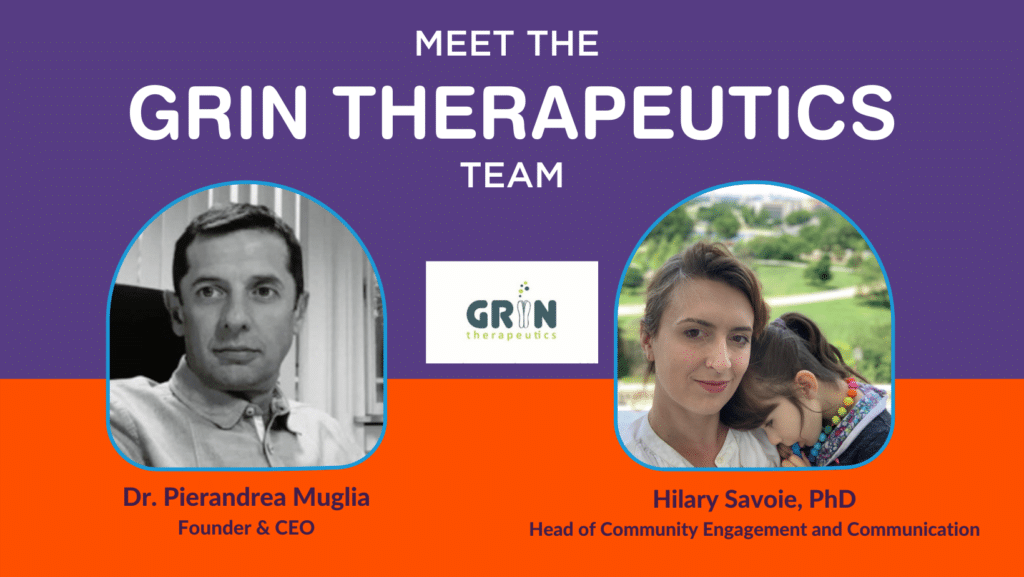 MEET THE
GRIN THERAPEUTICS
TEAM

GRIN
therapeutics

Dr. Pierandrea Muglia
Founder & CEO

Hilary Savoie, PhD
Head of Community Engagement and Communication